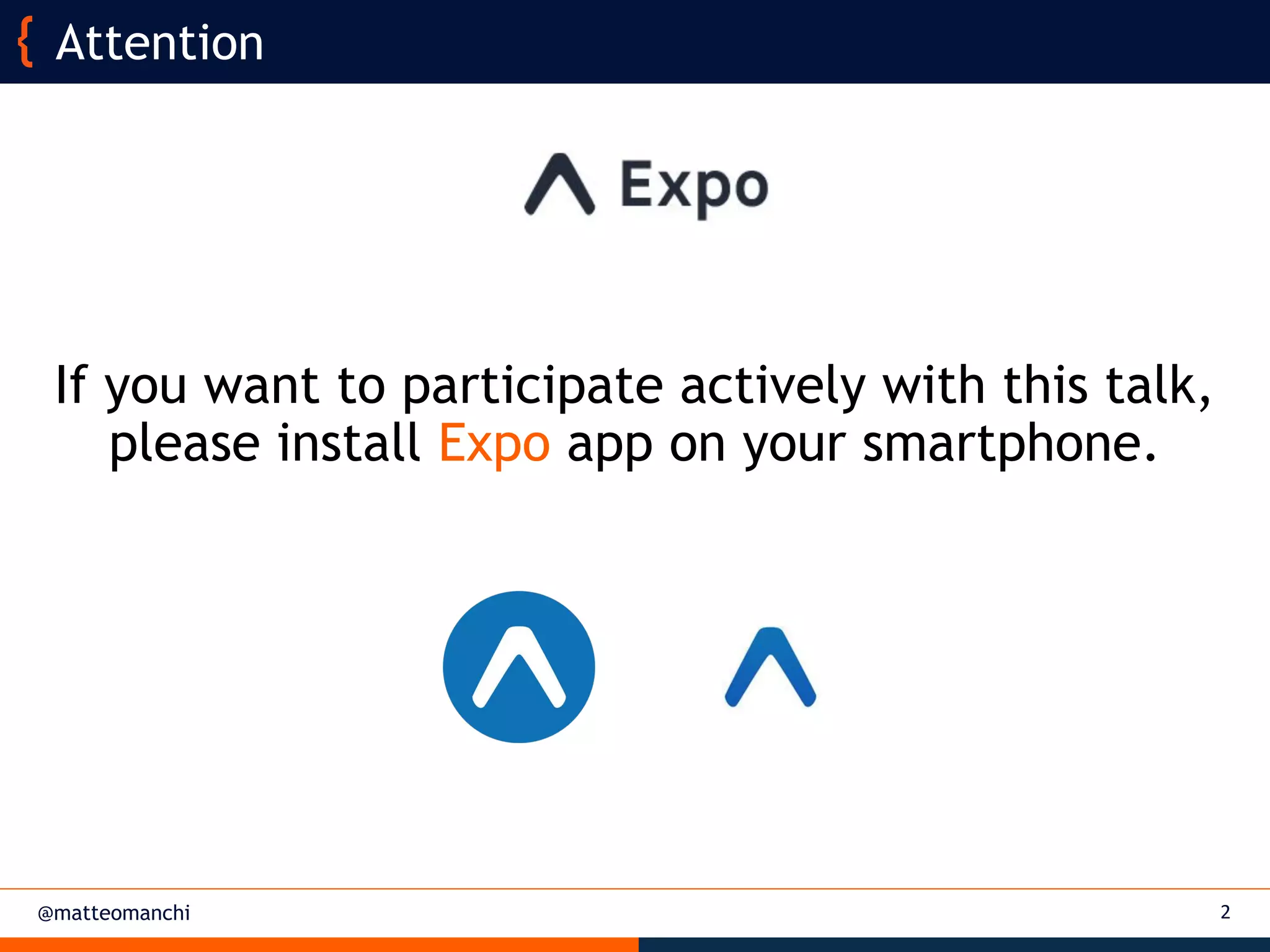 { Attention

Expo

If you want to participate actively with this talk, please install Expo app on your smartphone.

@matteomanchi

2